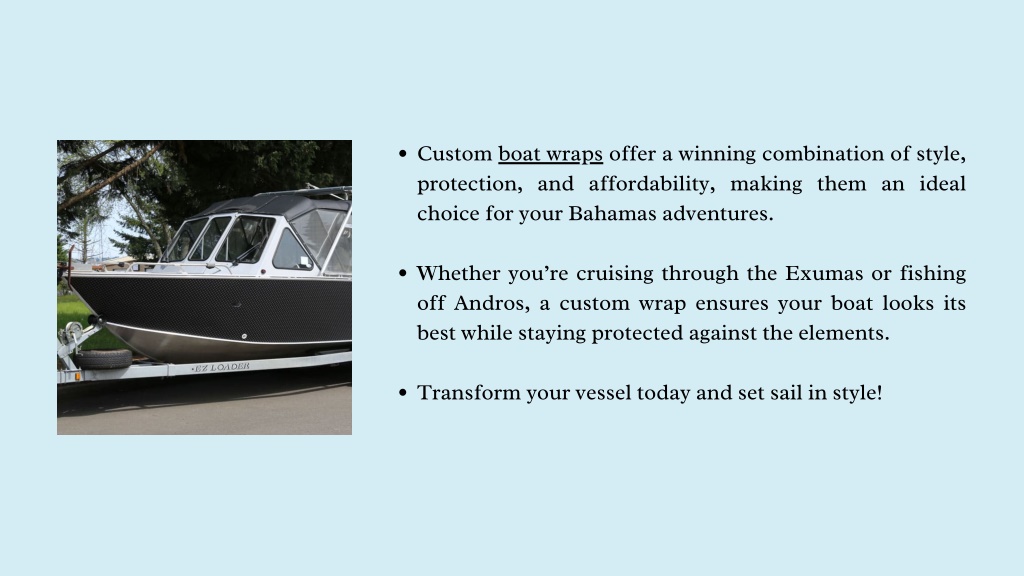 EZ LOADER

• Custom boat wraps offer a winning combination of style, protection, and affordability, making them an ideal choice for your Bahamas adventures.

• Whether you're cruising through the Exumas or fishing off Andros, a custom wrap ensures your boat looks its best while staying protected against the elements.

• Transform your vessel today and set sail in style!